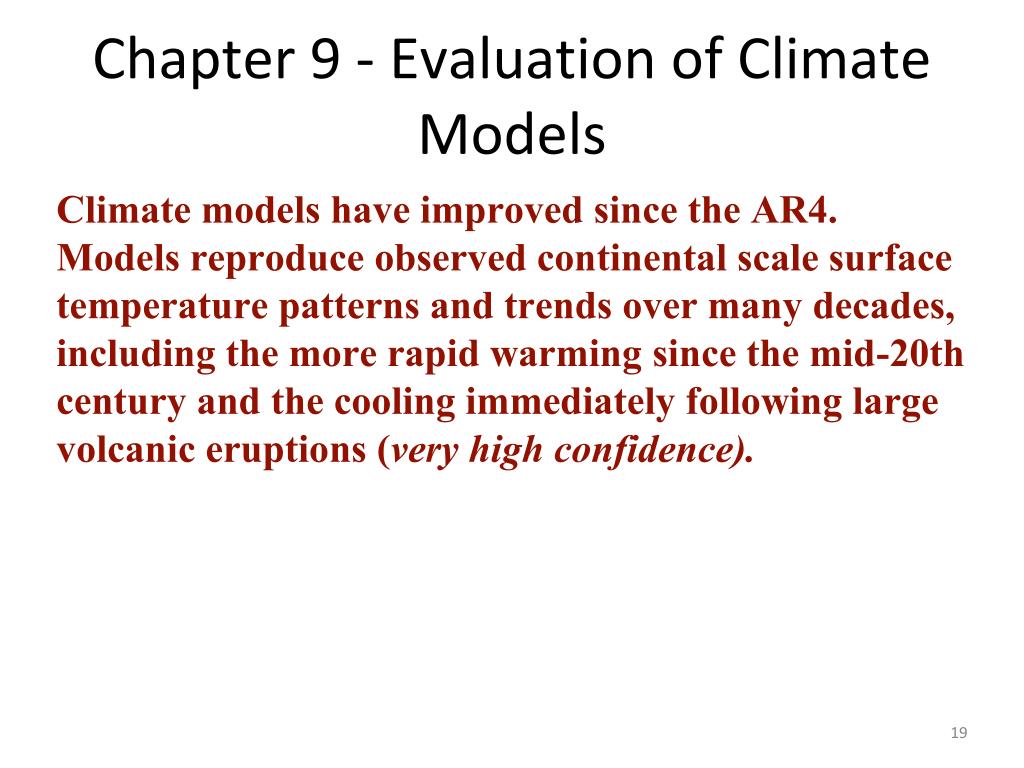 Chapter 9 - Evaluation of Climate Models

Climate models have improved since the AR4. Models reproduce observed continental scale surface temperature patterns and trends over many decades, including the more rapid warming since the mid-20th century and the cooling immediately following large volcanic eruptions (very high confidence).

19